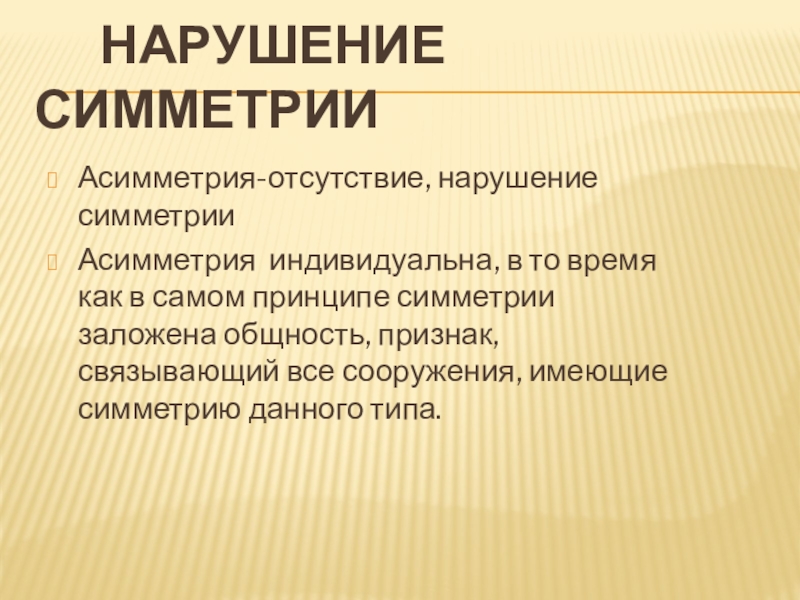 НАРУШЕНИЕ СИММЕТРИИ

Асимметрия-отсутствие, нарушение симметрии

Асимметрия индивидуальна, в то время как в самом принципе симметрии заложена общность, признак, связывающий все сооружения, имеющие симметрию данного типа.